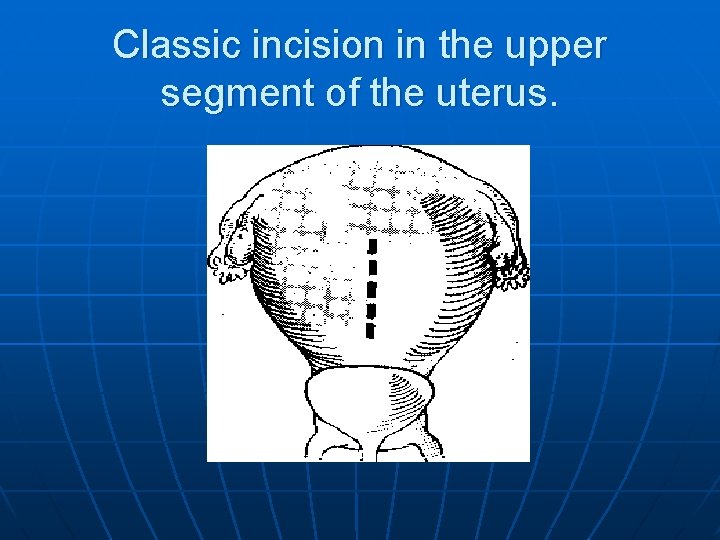 Classic incision in the upper segment of the uterus.